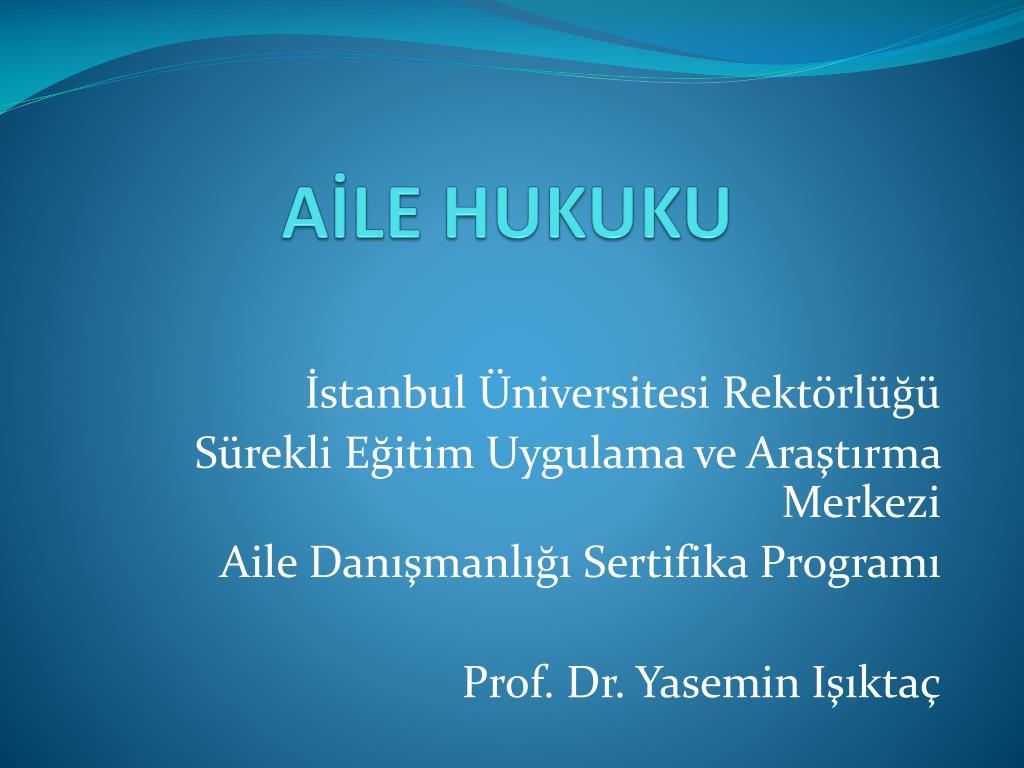 AİLE HUKUKU

İstanbul Üniversitesi Rektörlüğü
Sürekli Eğitim Uygulama ve Araştırma Merkezi
Aile Danışmanlığı Sertifika Programı

Prof. Dr. Yasemin Işıktaç